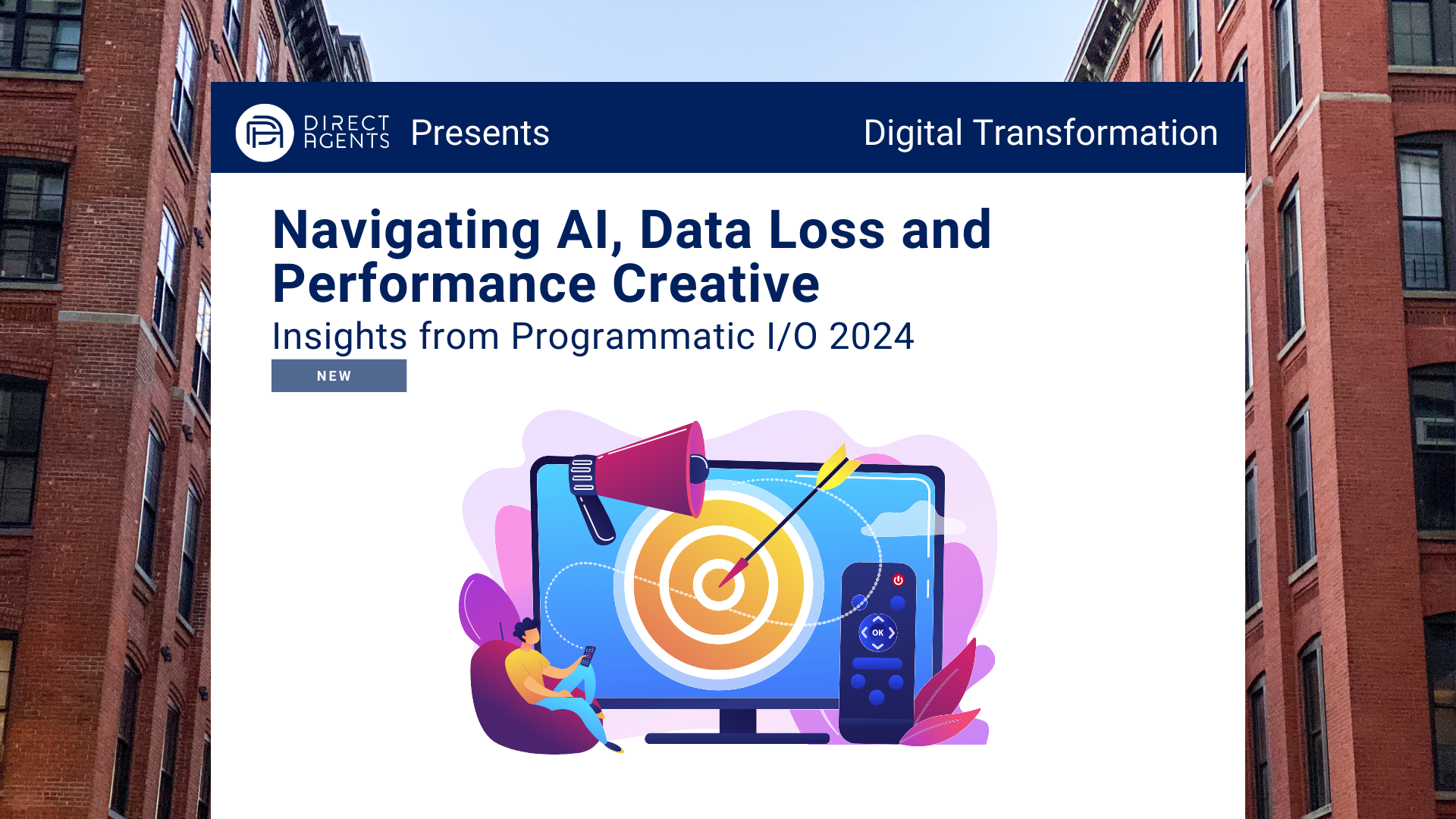 DIRECT AGENTS Presents

Digital Transformation

Navigating AI, Data Loss and Performance Creative

Insights from Programmatic I/O 2024

NEW

OK